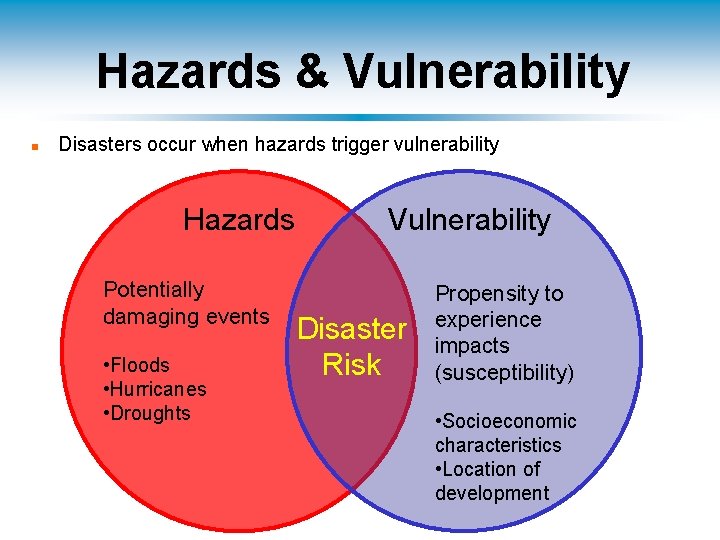 Hazards & Vulnerability

▪ Disasters occur when hazards trigger vulnerability

Hazards

Potentially damaging events

•Floods
•Hurricanes
•Droughts

Disaster Risk

Vulnerability

Propensity to experience impacts (susceptibility)

•Socioeconomic characteristics
•Location of development